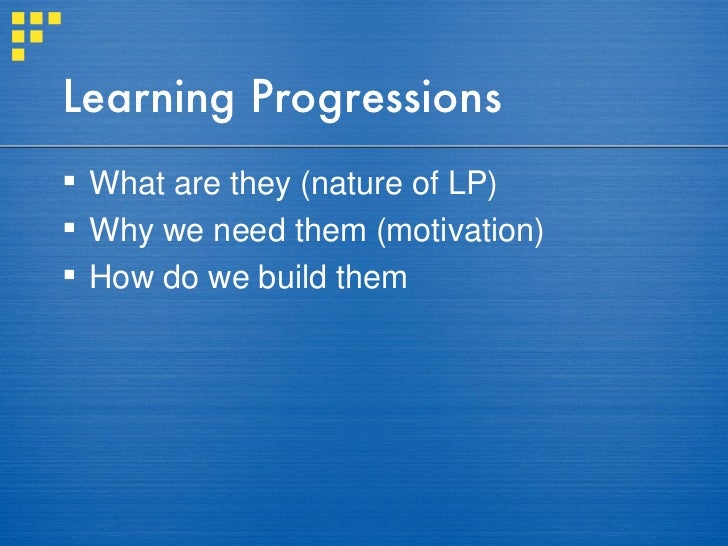 Learning Progressions

▪ What are they (nature of LP)
▪ Why we need them (motivation)
▪ How do we build them